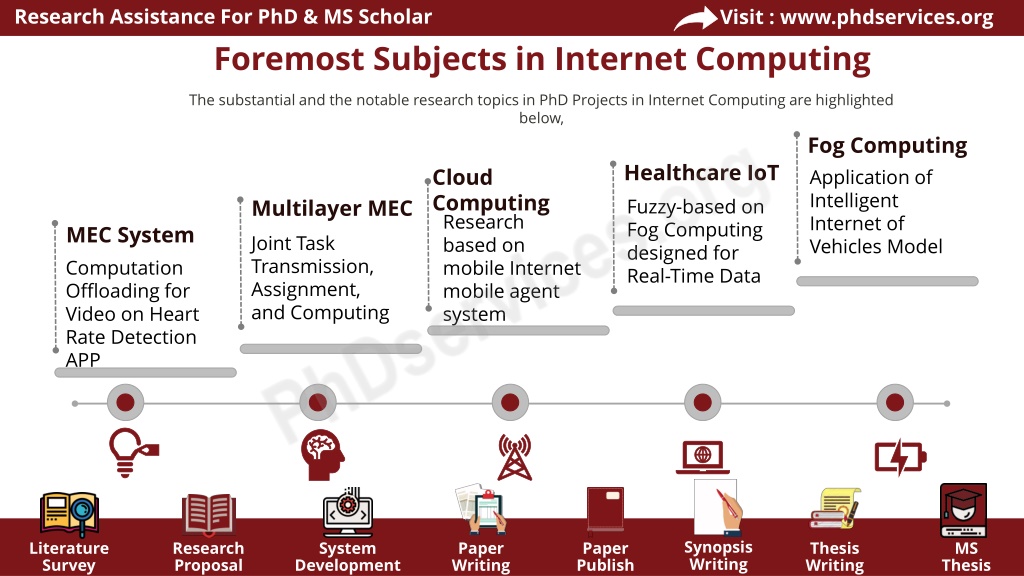 Research Assistance For PhD & MS Scholar

Visit : www.phdservices.org

Foremost Subjects in Internet Computing

The substantial and the notable research topics in PhD Projects in Internet Computing are highlighted below,

MEC System
Computation Offloading for Video on Heart Rate Detection APP

Multilayer MEC
Joint Task Transmission, Assignment, and Computing

Cloud Computing
Research based on mobile Internet mobile agent system

Healthcare IoT
Fuzzy-based on Fog Computing designed for Real-Time Data

Fog Computing
Application of Intelligent Internet of Vehicles Model

PhDservices.org

Literature Survey

Research Proposal

System Development

Paper Writing

Paper Publish

Synopsis Writing

Thesis Writing

MS Thesis